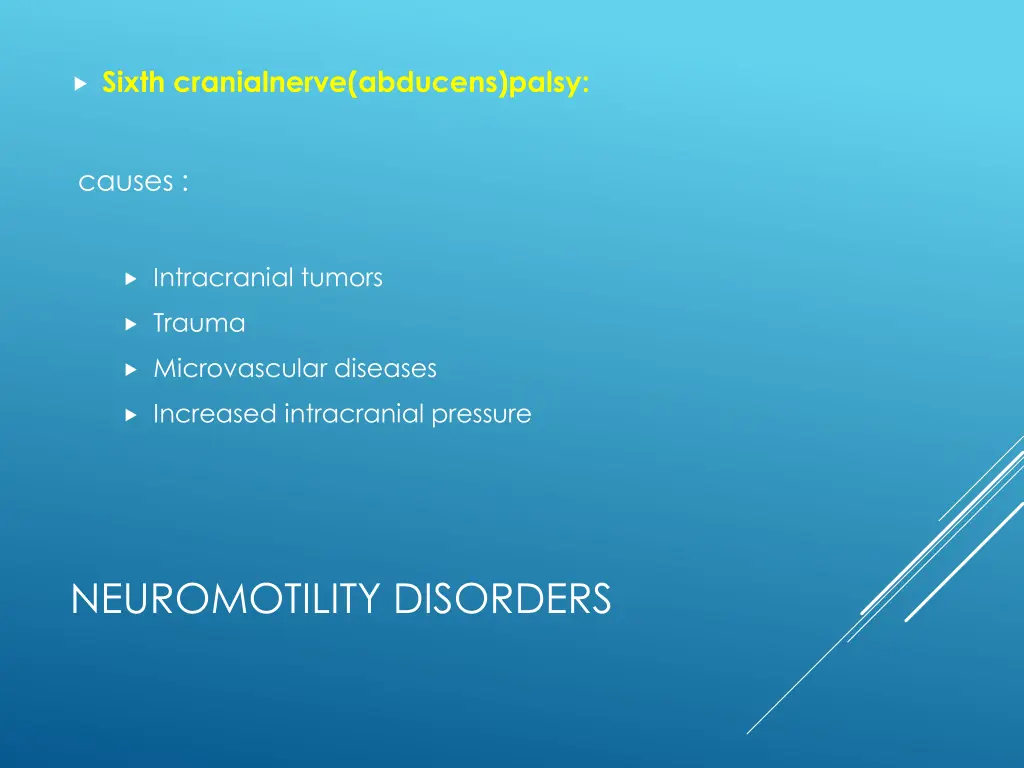 Sixth cranialnerve(abducens)palsy:

causes :

Intracranial tumors
Trauma
Microvascular diseases
Increased intracranial pressure

NEUROMOTILITY DISORDERS